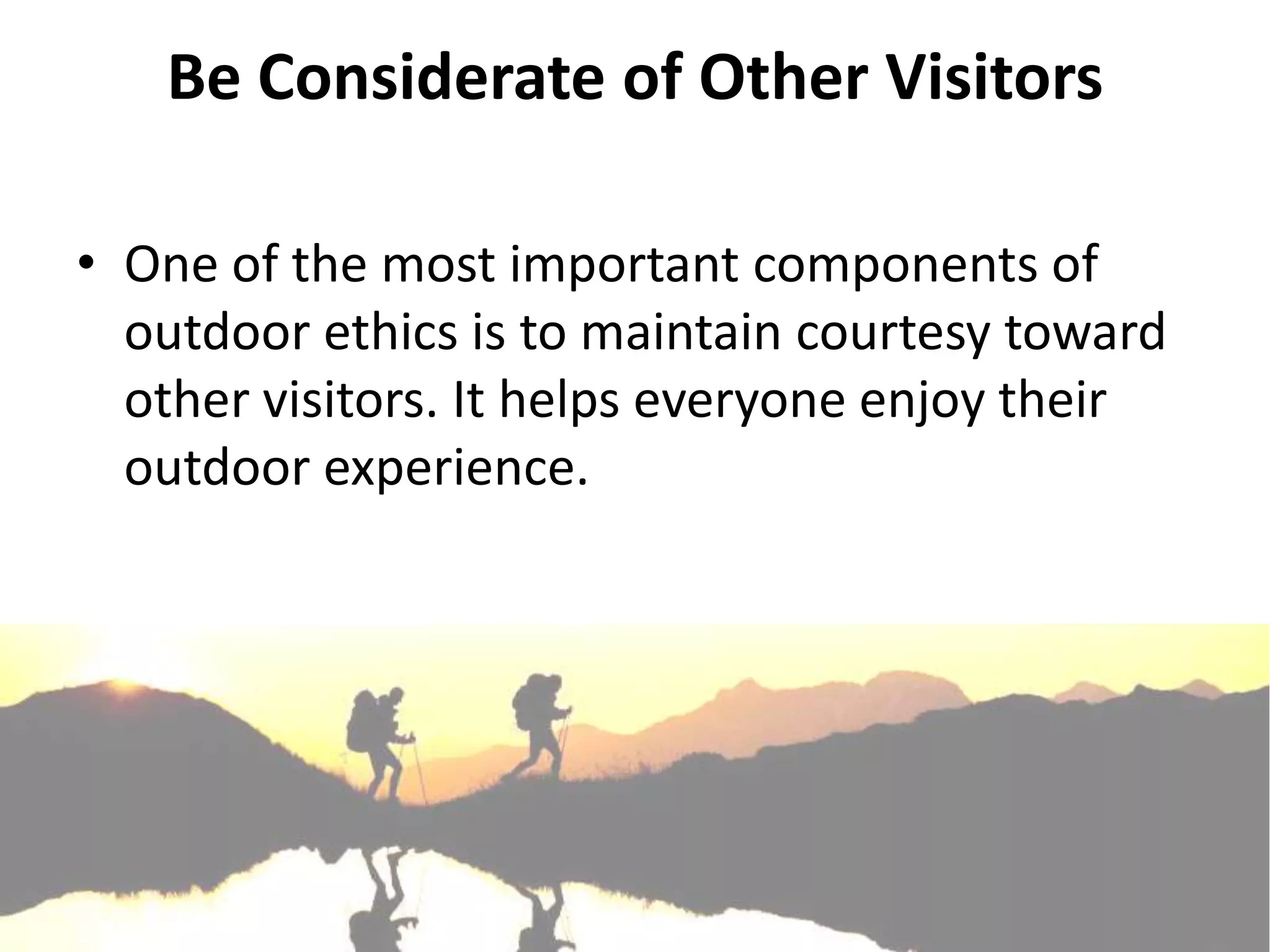 Be Considerate of Other Visitors

• One of the most important components of outdoor ethics is to maintain courtesy toward other visitors. It helps everyone enjoy their outdoor experience.